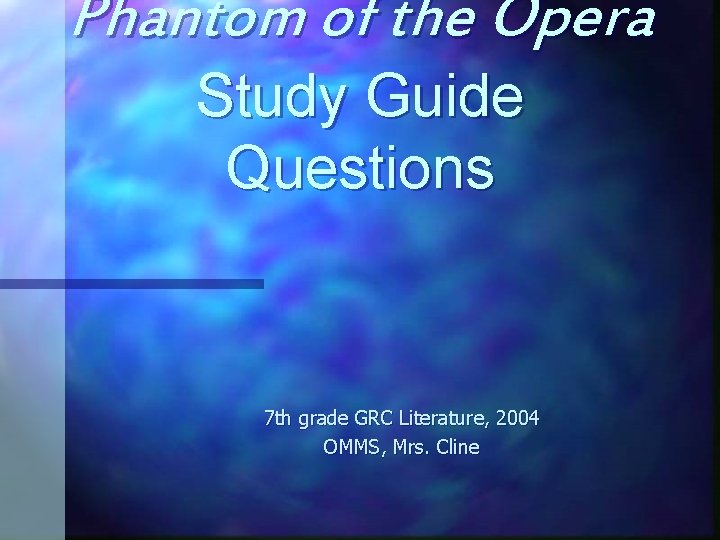 Phantom of the Opera
Study Guide Questions

7th grade GRC Literature, 2004
OMMS, Mrs. Cline